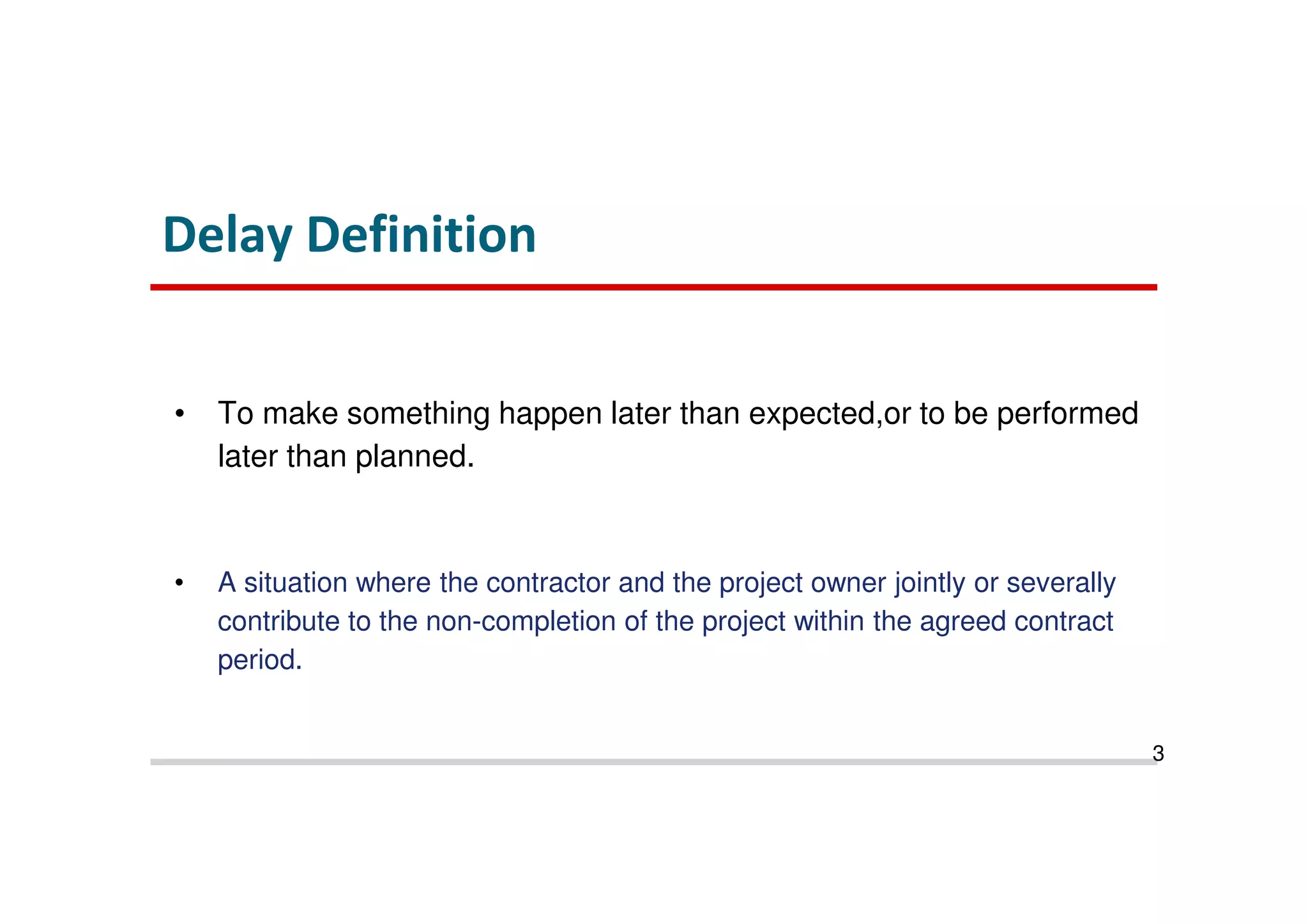 Delay Definition

• To make something happen later than expected,or to be performed later than planned.

• A situation where the contractor and the project owner jointly or severally contribute to the non-completion of the project within the agreed contract period.

3